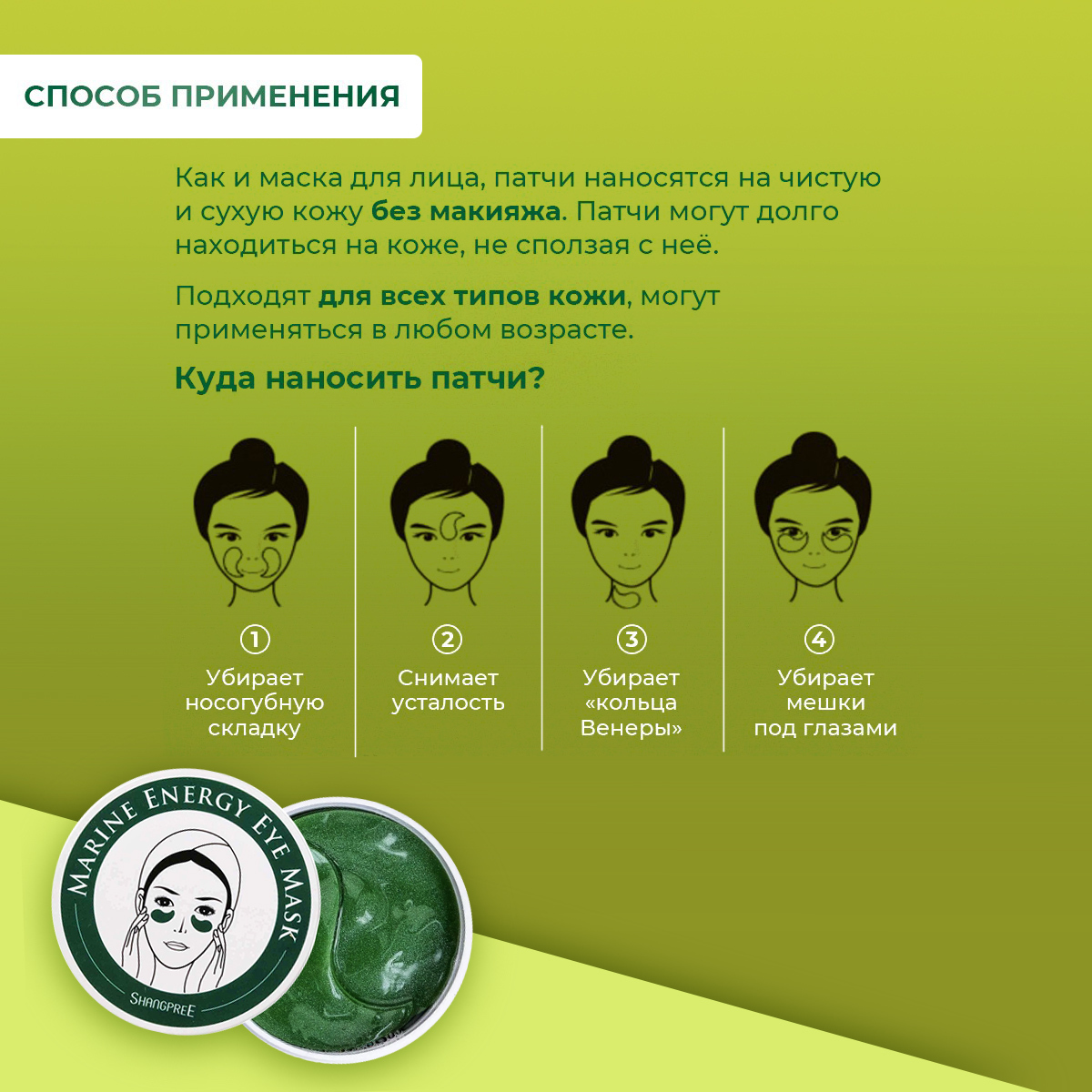 СПОСОБ ПРИМЕНЕНИЯ

Как и маска для лица, патчи наносятся на чистую и сухую кожу без макияжа. Патчи могут долго находиться на коже, не сползая с неё.

Подходят для всех типов кожи, могут применяться в любом возрасте.

Куда наносить патчи?

1
Убирает носогубную складку

2
Снимает усталость

3
Убирает «кольца Венеры»

4
Убирает мешки под глазами

MARINE ENERGY EYE MASK

SHANGPREE